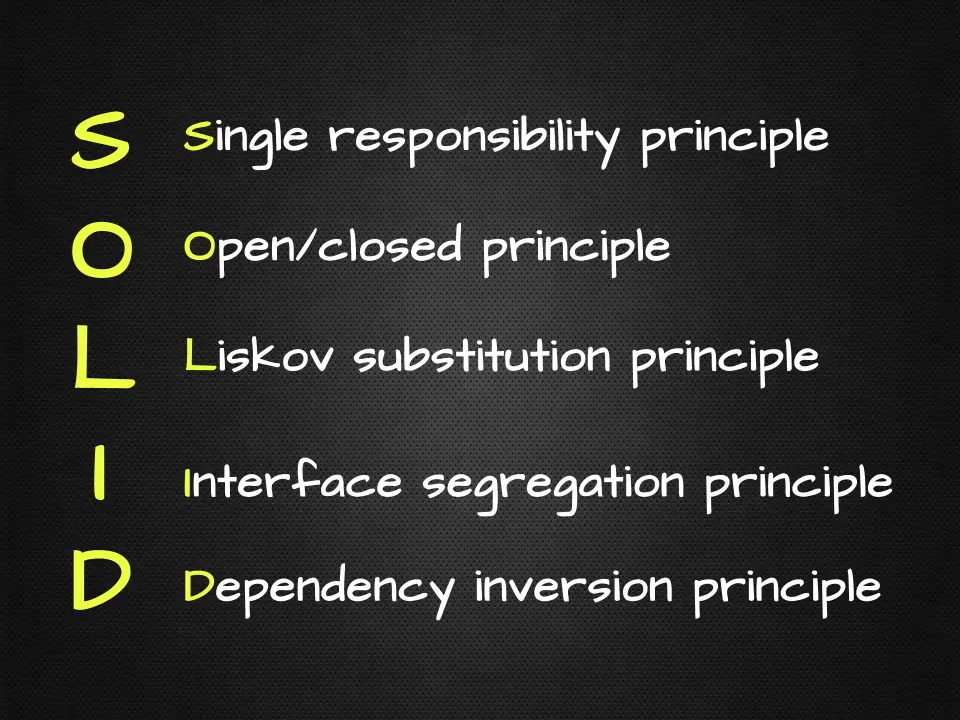 S Single responsibility principle

O Open/closed principle

L Liskov substitution principle

I Interface segregation principle

D Dependency inversion principle